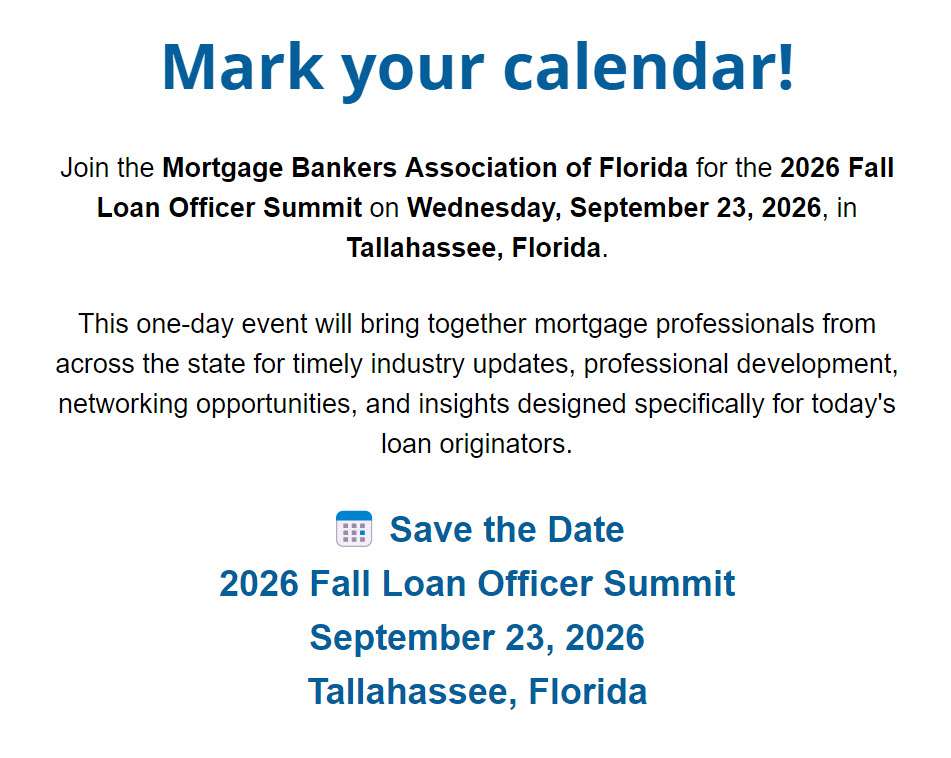 Mark your calendar!

Join the Mortgage Bankers Association of Florida for the 2026 Fall Loan Officer Summit on Wednesday, September 23, 2026, in Tallahassee, Florida.

This one-day event will bring together mortgage professionals from across the state for timely industry updates, professional development, networking opportunities, and insights designed specifically for today's loan originators.

Save the Date
2026 Fall Loan Officer Summit
September 23, 2026
Tallahassee, Florida